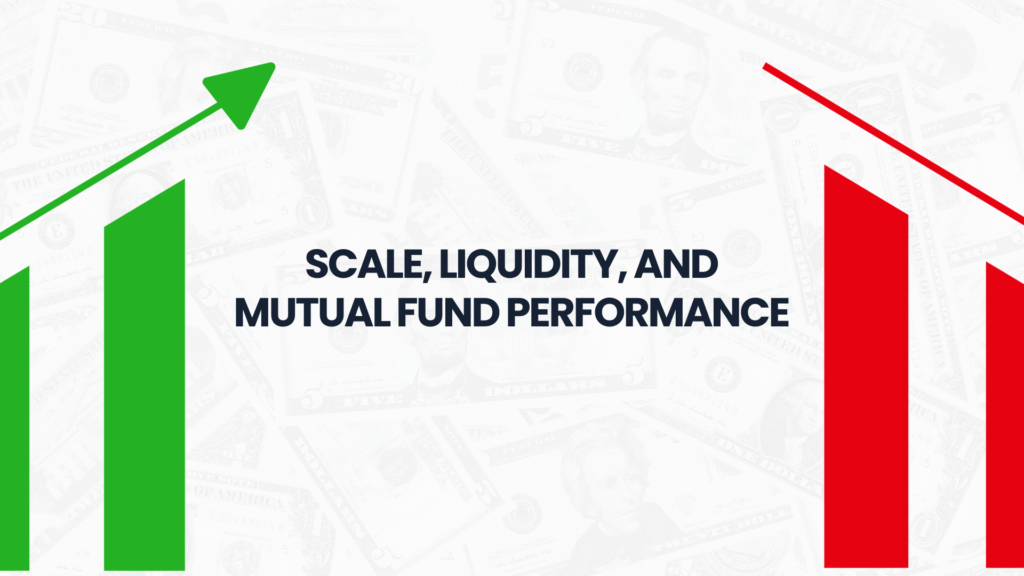 SCALE, LIQUIDITY, AND MUTUAL FUND PERFORMANCE